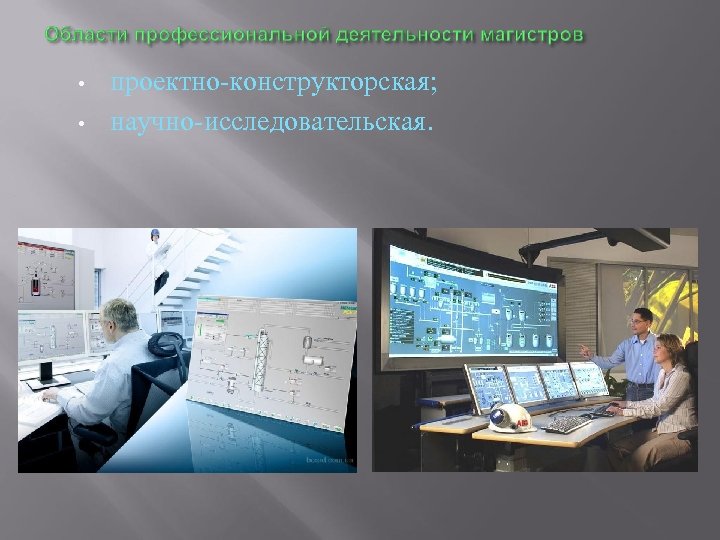 Области профессиональной деятельности магистров

• проектно-конструкторская;
• научно-исследовательская.

ABB